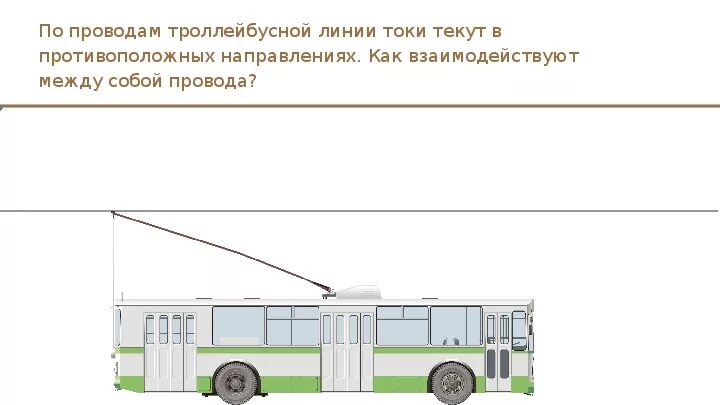 По проводам троллейбусной линии токи текут в противоположных направлениях. Как взаимодействуют между собой провода?